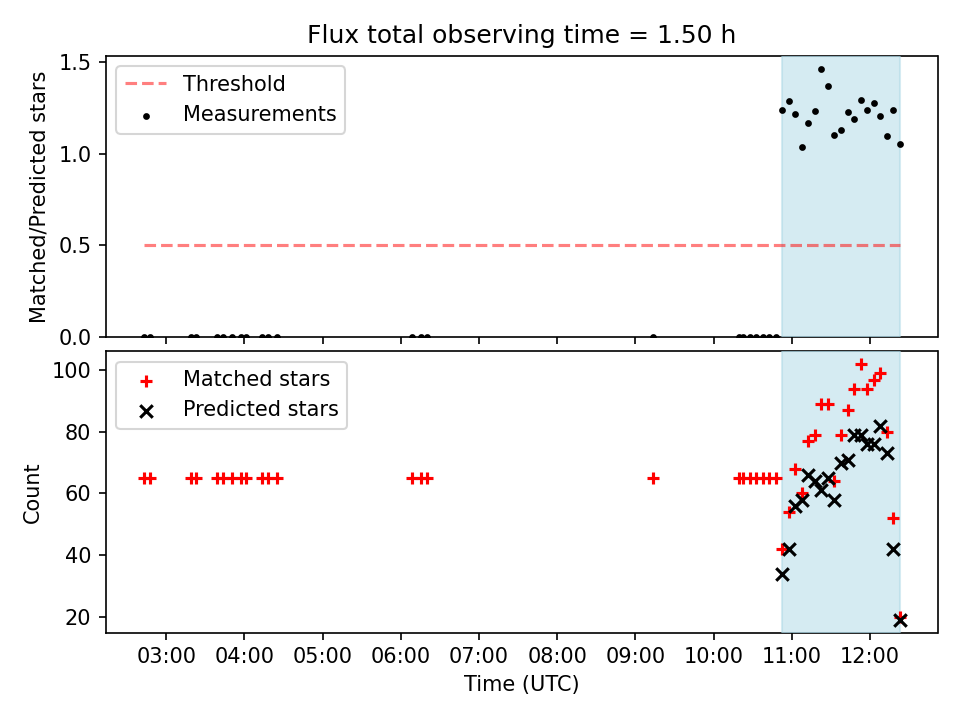 Flux total observing time = 1.50 h

Threshold
Measurements

Matched/Predicted stars

1.5
1.0
0.5
0.0

Matched stars
Predicted stars

Count

100
80
60
40
20

03:00 04:00 05:00 06:00 07:00 08:00 09:00 10:00 11:00 12:00

Time (UTC)